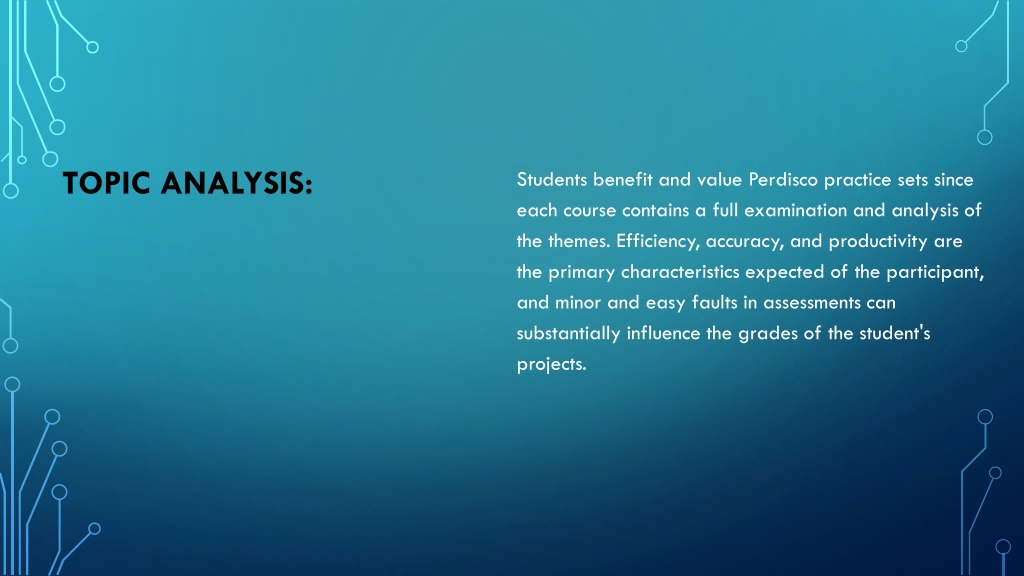 TOPIC ANALYSIS:

Students benefit and value Perdisco practice sets since each course contains a full examination and analysis of the themes. Efficiency, accuracy, and productivity are the primary characteristics expected of the participant, and minor and easy faults in assessments can substantially influence the grades of the student's projects.